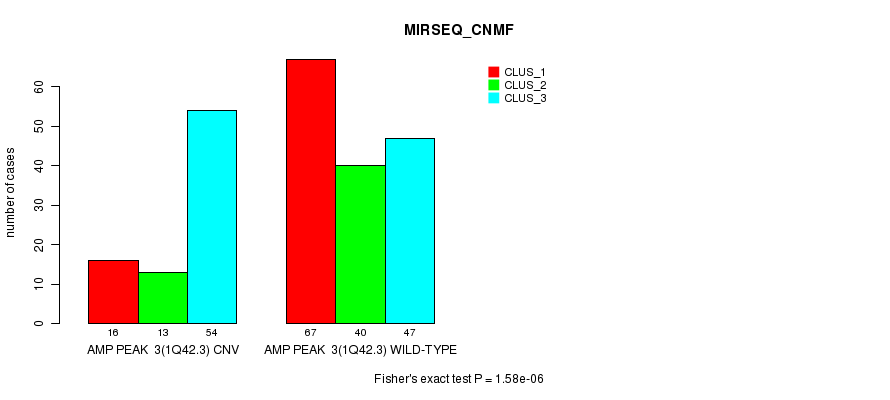 MIRSEQ_CNMF

CLUS_1
CLUS_2
CLUS_3

number of cases

0
10
20
30
40
50
60

16 13 54
AMP PEAK 3(1Q42.3) CNV

67 40 47
AMP PEAK 3(1Q42.3) WILD-TYPE

Fisher's exact test P = 1.58e-06